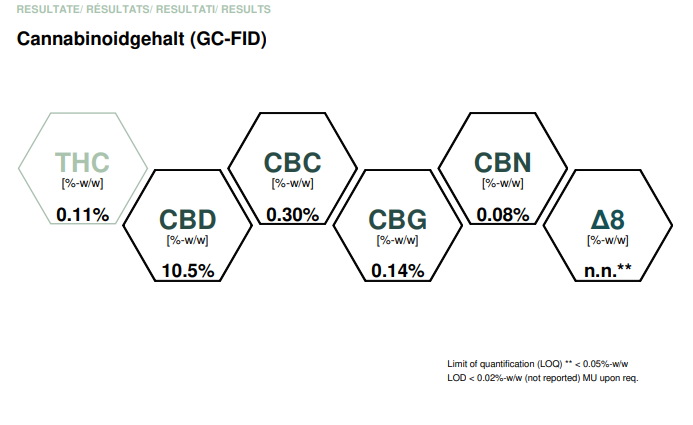 RESULTATE/ RÉSULTATS/ RESULTATI/ RESULTS

Cannabinoidgehalt (GC-FID)

THC
[%-w/w]
0.11%

CBD
[%-w/w]
10.5%

CBC
[%-w/w]
0.30%

CBG
[%-w/w]
0.14%

CBN
[%-w/w]
0.08%

Δ8
[%-w/w]
n.n.**

Limit of quantification (LOQ) ** < 0.05%-w/w
LOD < 0.02%-w/w (not reported) MU upon req.